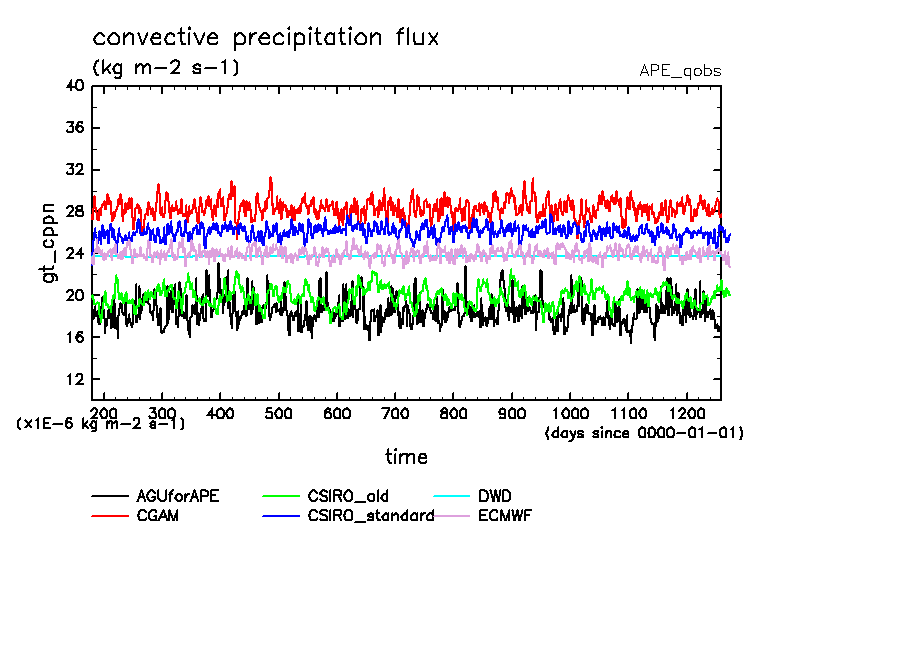 convective precipitation flux
(kg m-2 s-1)
APE_qobs

40
36
32
28
24
20
16
12

gt_cppn

200 300 400 500 600 700 800 900 1000 1100 1200
(x1E-6 kg m-2 s-1)
(days since 0000-01-01)

time

AGUforAPE
CGAM
CSIRO_old
CSIRO_standard
DWD
ECMWF